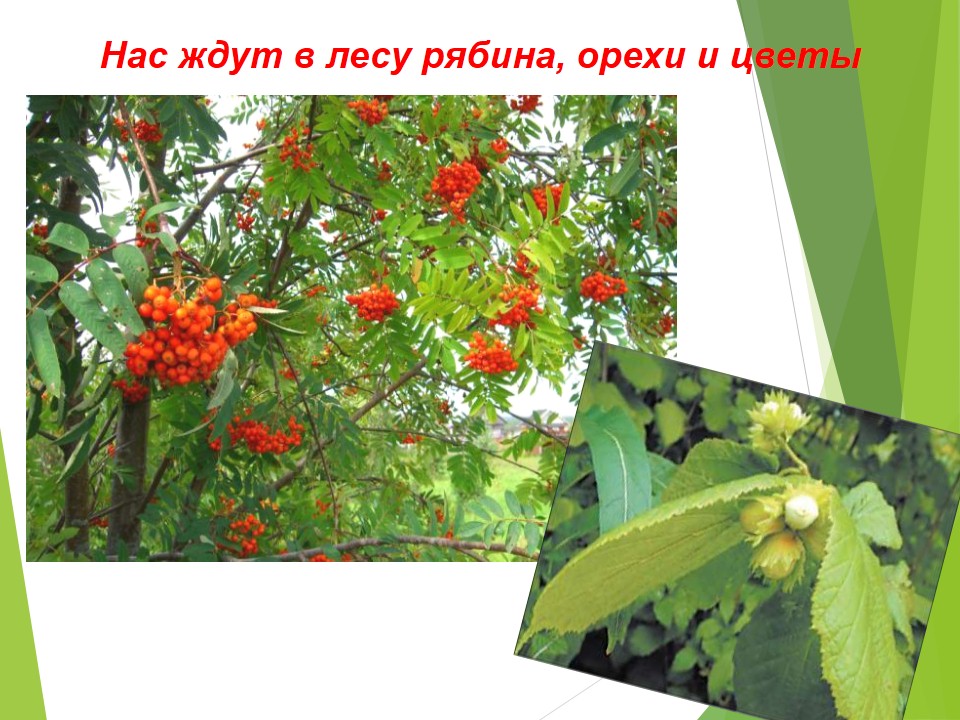 Нас ждут в лесу рябина, орехи и цветы